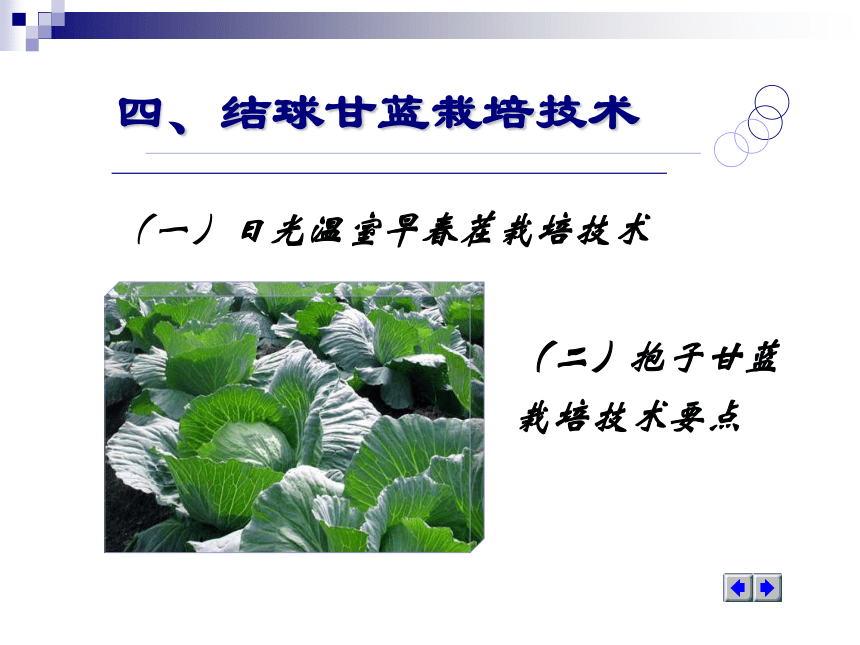 四、结球甘蓝栽培技术

（一）日光温室早春茬栽培技术

（二）抱子甘蓝栽培技术要点